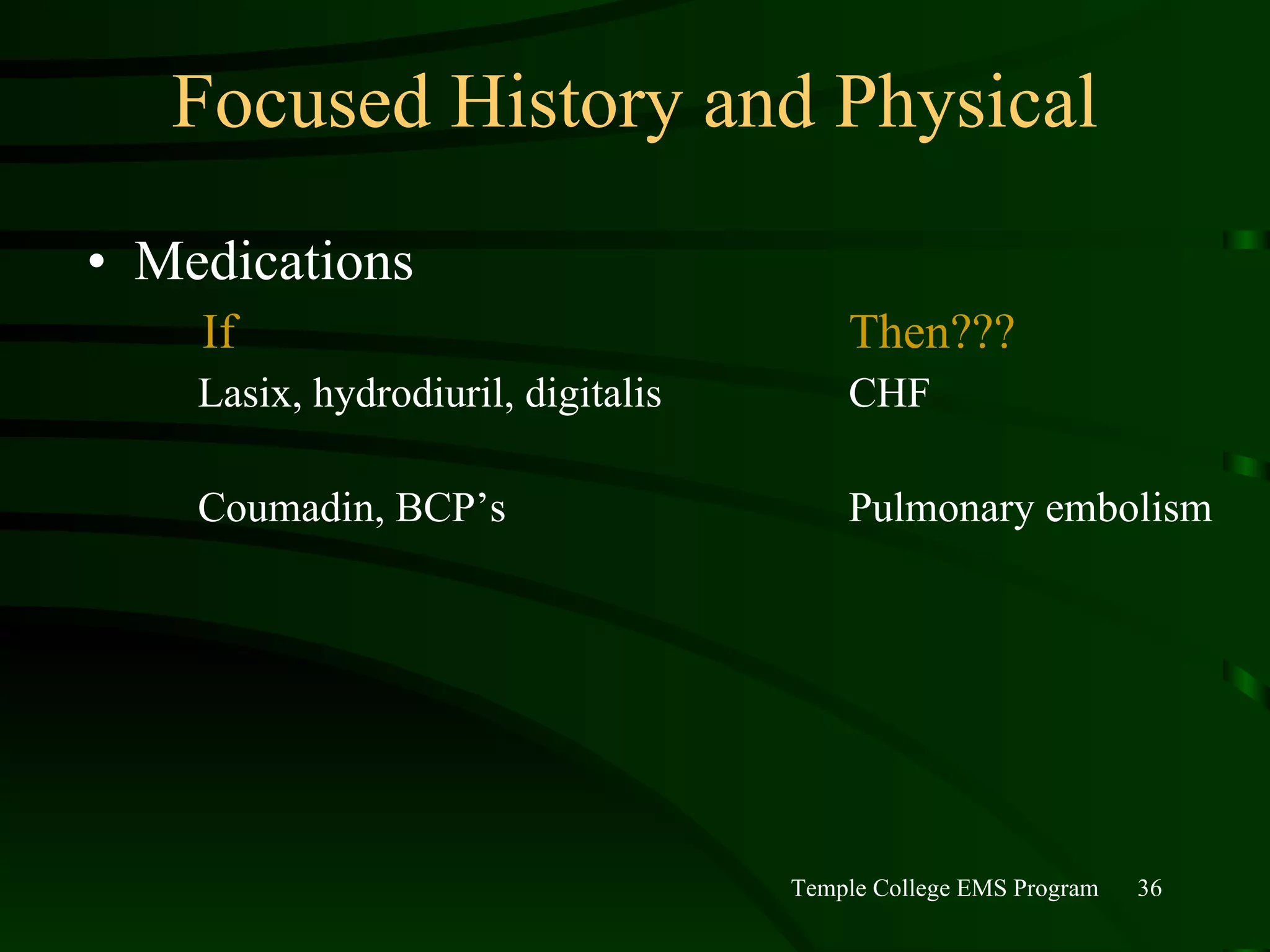 Focused History and Physical

• Medications

| If | Then??? |
|---|---|
| Lasix, hydrodiuril, digitalis | CHF |
| Coumadin, BCP’s | Pulmonary embolism |

Temple College EMS Program 36